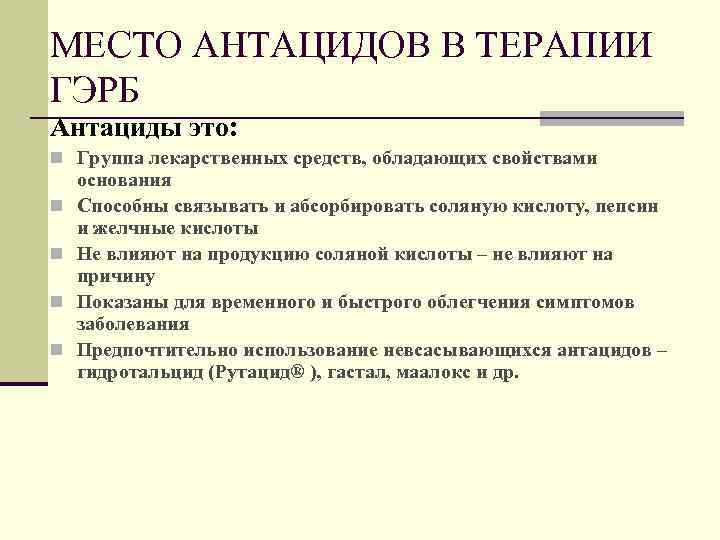 МЕСТО АНТАЦИДОВ В ТЕРАПИИ ГЭРБ

Антациды это:

Группа лекарственных средств, обладающих свойствами основания

Способны связывать и абсорбировать соляную кислоту, пепсин и желчные кислоты

Не влияют на продукцию соляной кислоты – не влияют на причину

Показаны для временного и быстрого облегчения симптомов заболевания

Предпочтительно использование невсасывающихся антацидов – гидротальцид (Рутацид® ), гастал, маалокс и др.